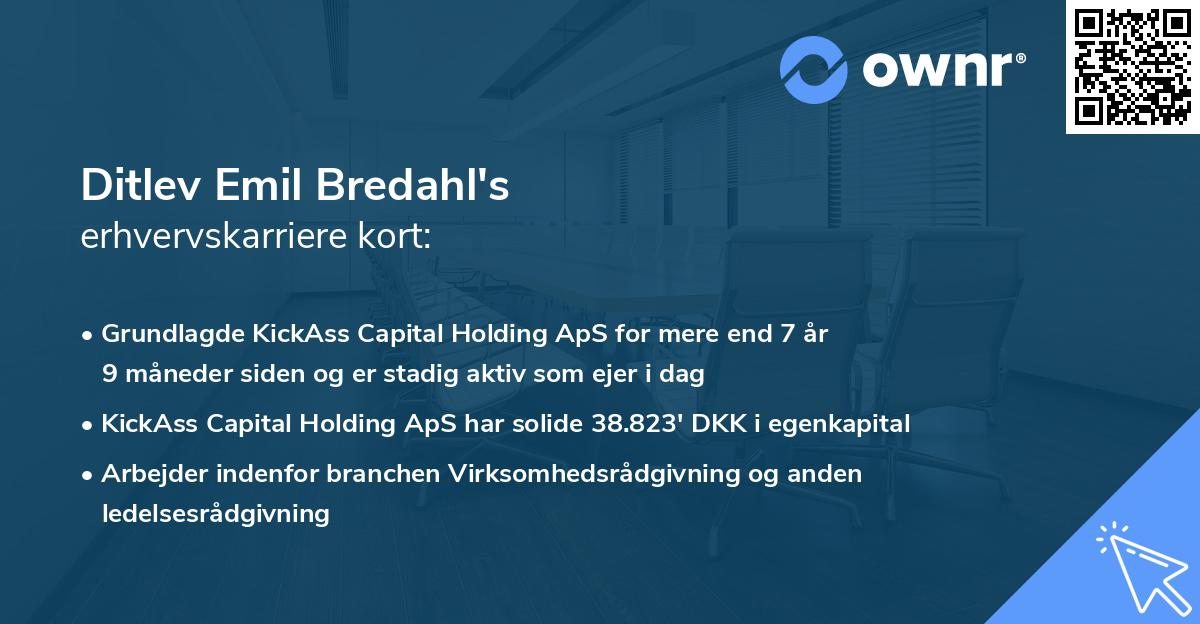 ownr®

Ditlev Emil Bredahl's
erhvervskarriere kort:

• Grundlagde KickAss Capital Holding ApS for mere end 7 år 9 måneder siden og er stadig aktiv som ejer i dag

• KickAss Capital Holding ApS har solide 38.823' DKK i egenkapital

• Arbejder indenfor branchen Virksomhedsrådgivning og anden ledelsesrådgivning